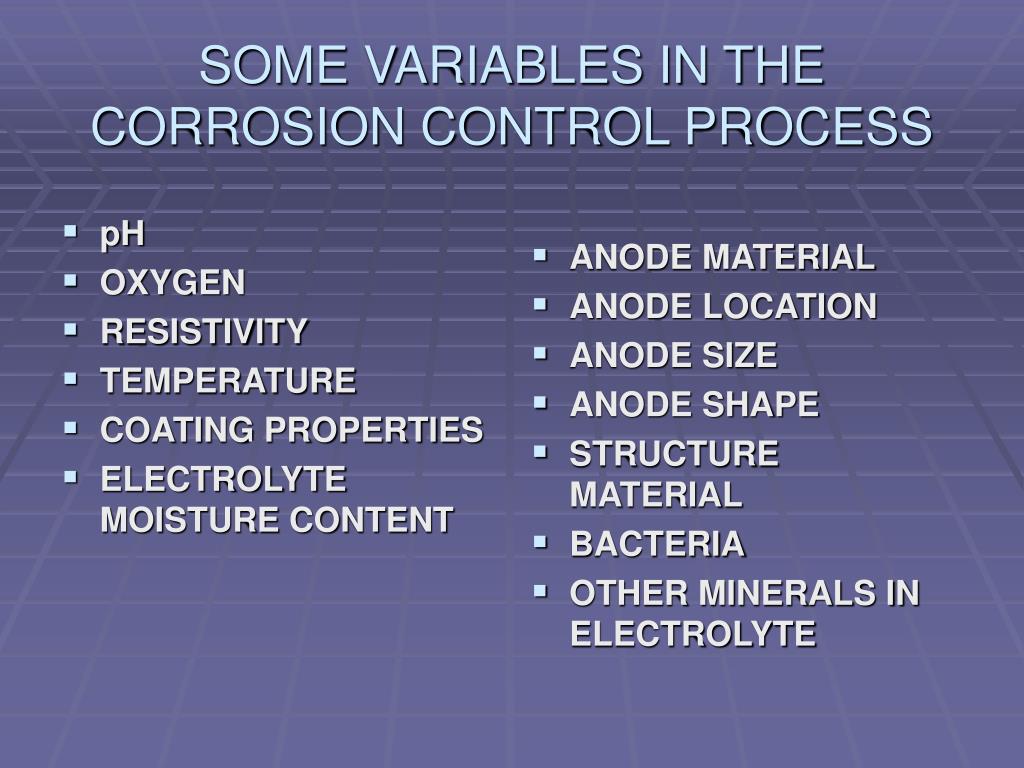 SOME VARIABLES IN THE CORROSION CONTROL PROCESS

- pH
- OXYGEN
- RESISTIVITY
- TEMPERATURE
- COATING PROPERTIES
- ELECTROLYTE MOISTURE CONTENT

- ANODE MATERIAL
- ANODE LOCATION
- ANODE SIZE
- ANODE SHAPE
- STRUCTURE MATERIAL
- BACTERIA
- OTHER MINERALS IN ELECTROLYTE